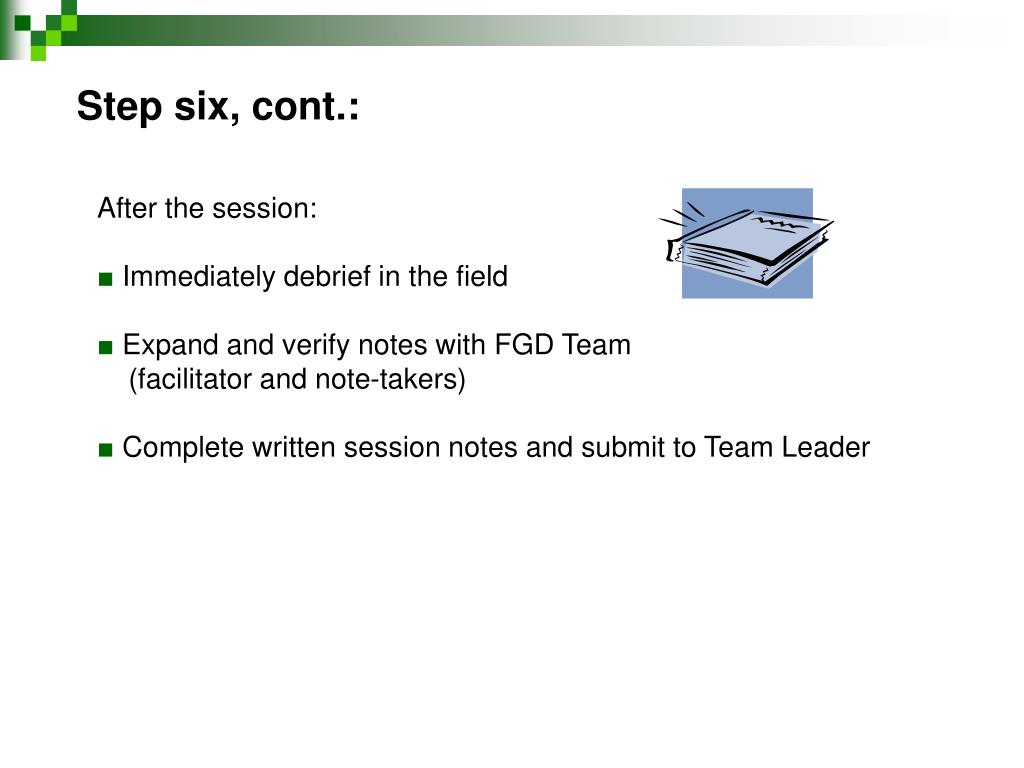 Step six, cont.:

After the session:

■ Immediately debrief in the field

■ Expand and verify notes with FGD Team (facilitator and note-takers)

■ Complete written session notes and submit to Team Leader